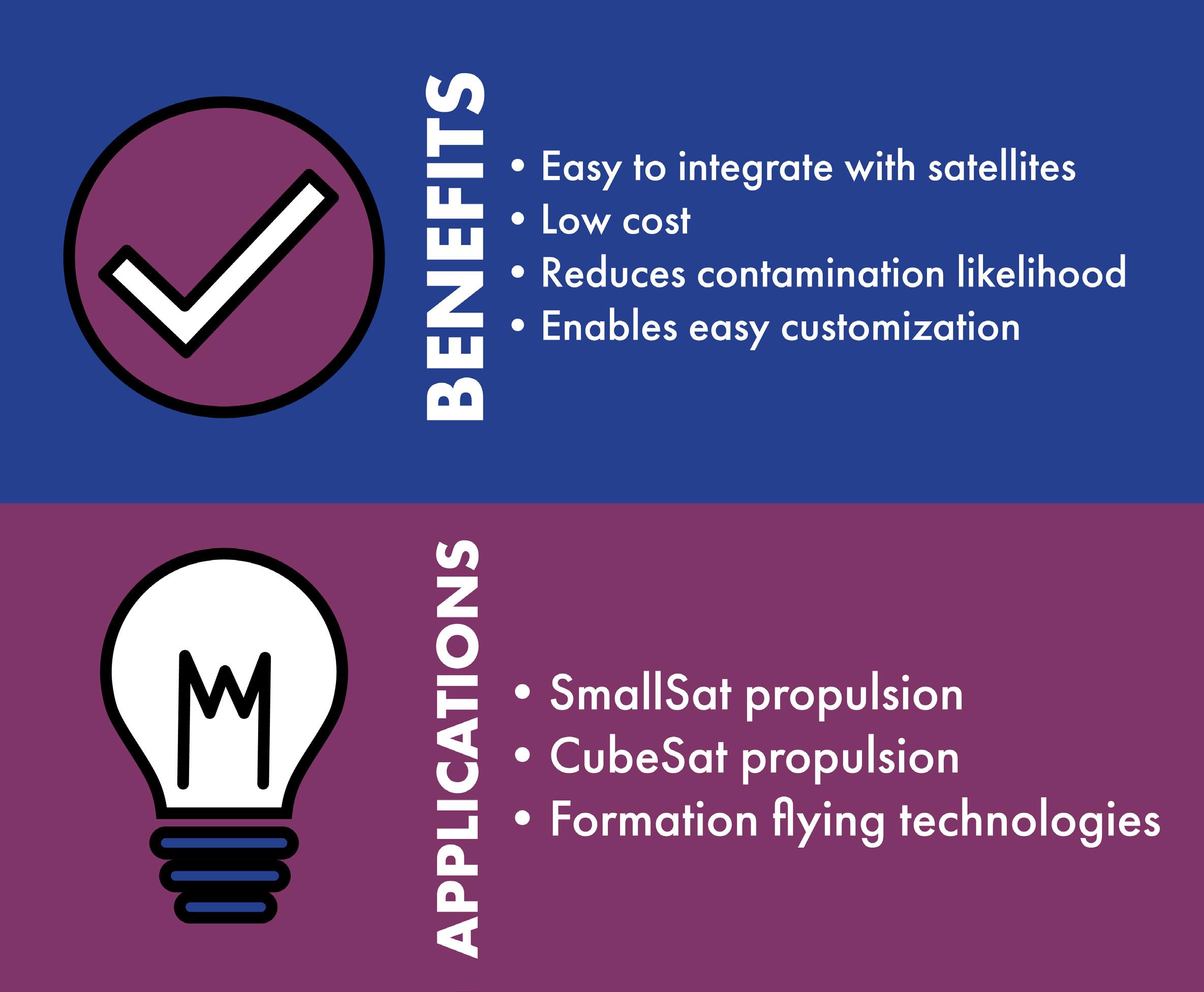 BENEFITS

• Easy to integrate with satellites
• Low cost
• Reduces contamination likelihood
• Enables easy customization

APPLICATIONS

• SmallSat propulsion
• CubeSat propulsion
• Formation flying technologies